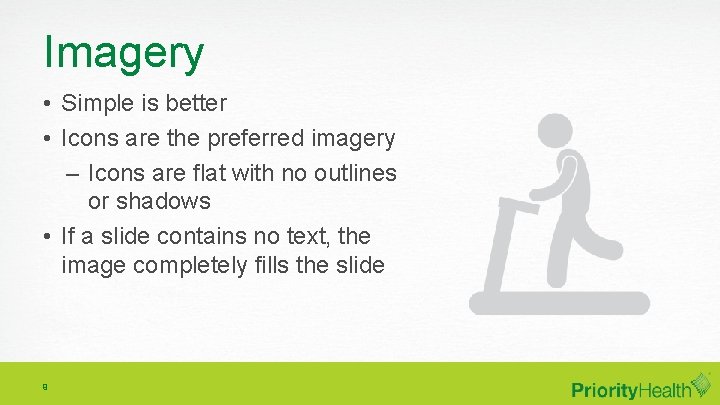 Imagery

• Simple is better
• Icons are the preferred imagery
– Icons are flat with no outlines or shadows
• If a slide contains no text, the image completely fills the slide

9

PriorityHealth